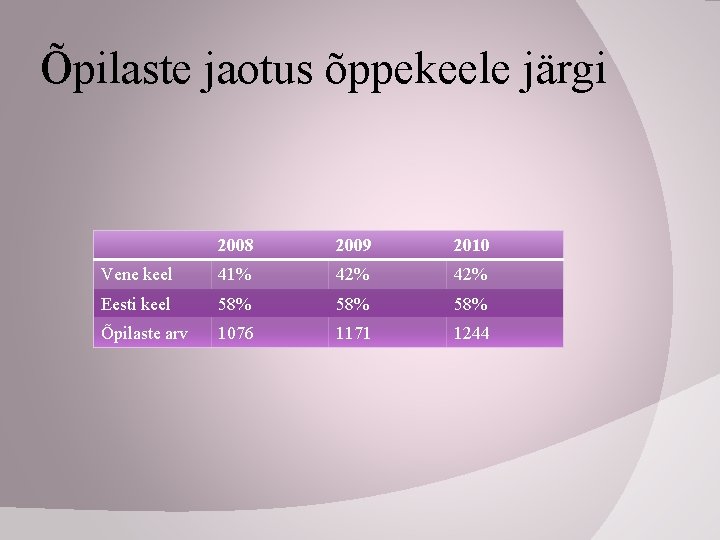 Õpilaste jaotus õppekeele järgi

| | 2008 | 2009 | 2010 |
|---|---|---|---|
| Vene keel | 41% | 42% | 42% |
| Eesti keel | 58% | 58% | 58% |
| Õpilaste arv | 1076 | 1171 | 1244 |